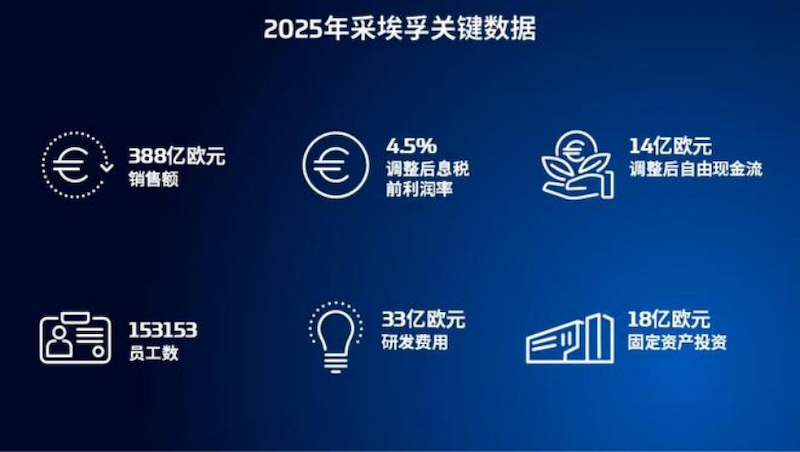 2025年采埃孚关键数据

388亿欧元
销售额

4.5%
调整后息税前利润率

14亿欧元
调整后自由现金流

153153
员工数

33亿欧元
研发费用

18亿欧元
固定资产投资